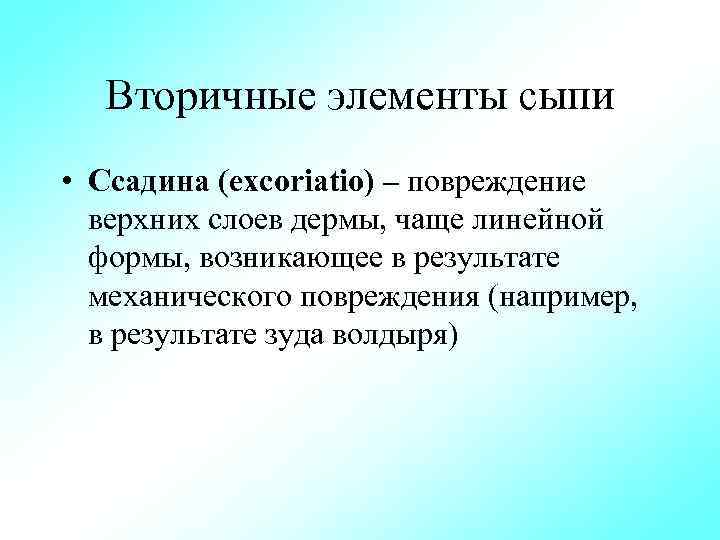 Вторичные элементы сыпи

• Ссадина (excoriatio) – повреждение верхних слоев дермы, чаще линейной формы, возникающее в результате механического повреждения (например, в результате зуда волдыря)